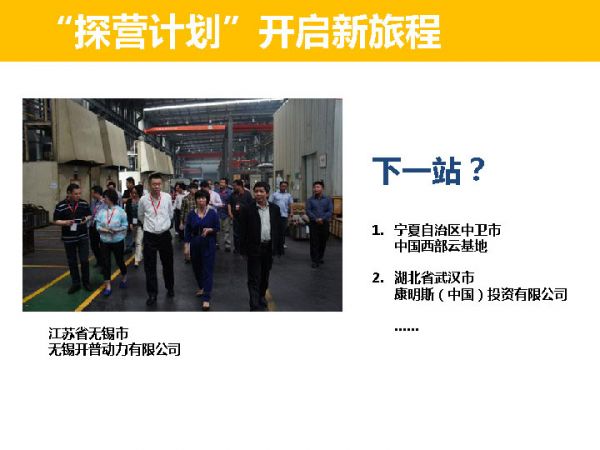 “探营计划”开启新旅程

江苏省无锡市
无锡开普动力有限公司

下一站？

1. 宁夏自治区中卫市
中国西部云基地

2. 湖北省武汉市
康明斯（中国）投资有限公司

......